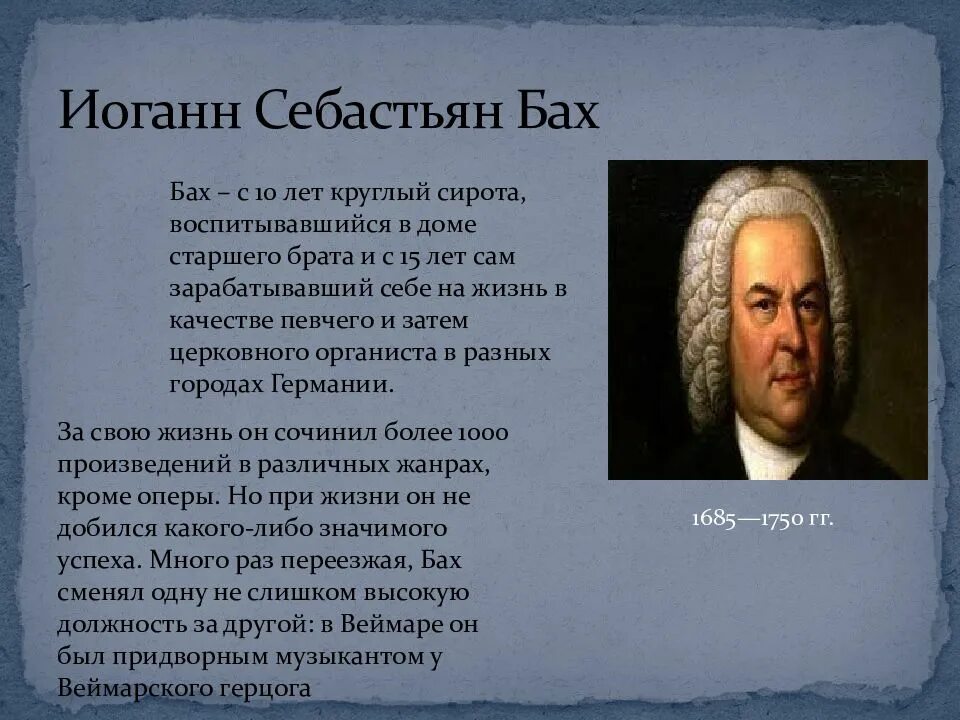 Иоганн Себастьян Бах

Бах – с 10 лет круглый сирота, воспитывавшийся в доме старшего брата и с 15 лет сам зарабатывавший себе на жизнь в качестве певчего и затем церковного органиста в разных городах Германии.

За свою жизнь он сочинил более 1000 произведений в различных жанрах, кроме оперы. Но при жизни он не добился какого-либо значимого успеха. Много раз переезжая, Бах сменял одну не слишком высокую должность за другой: в Веймаре он был придворным музыкантом у Веймарского герцога

1685—1750 гг.